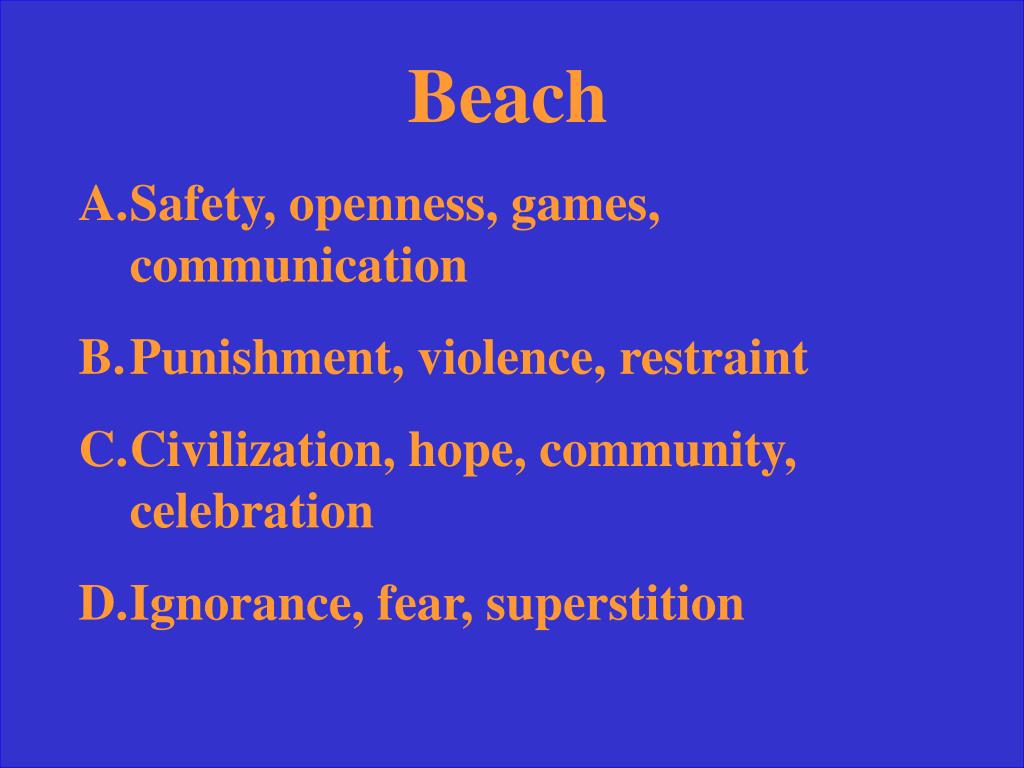 Beach

A. Safety, openness, games, communication

B. Punishment, violence, restraint

C. Civilization, hope, community, celebration

D. Ignorance, fear, superstition